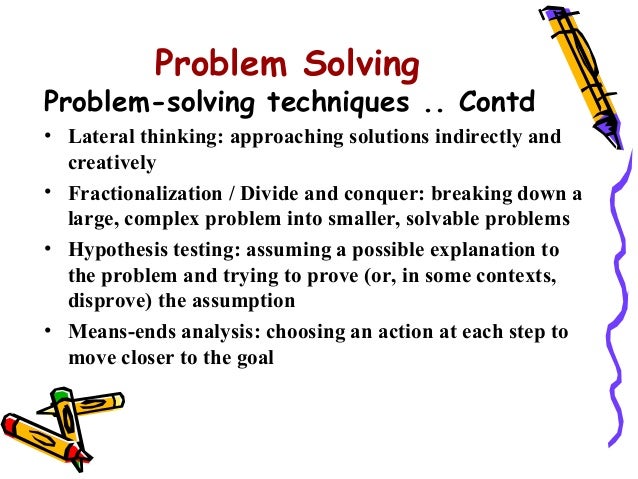 Problem Solving

Problem-solving techniques .. Contd

• Lateral thinking: approaching solutions indirectly and creatively

• Fractionalization / Divide and conquer: breaking down a large, complex problem into smaller, solvable problems

• Hypothesis testing: assuming a possible explanation to the problem and trying to prove (or, in some contexts, disprove) the assumption

• Means-ends analysis: choosing an action at each step to move closer to the goal